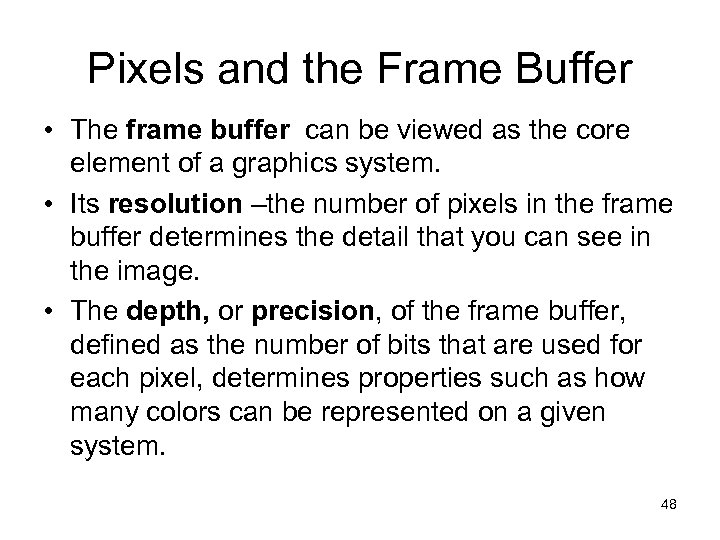 Pixels and the Frame Buffer

• The frame buffer can be viewed as the core element of a graphics system.

• Its resolution –the number of pixels in the frame buffer determines the detail that you can see in the image.

• The depth, or precision, of the frame buffer, defined as the number of bits that are used for each pixel, determines properties such as how many colors can be represented on a given system.

48